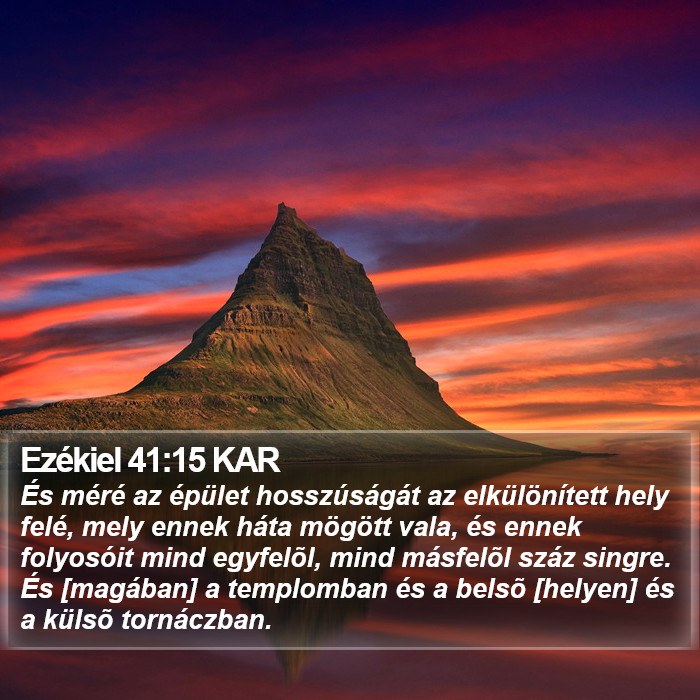 Ezékiel 41:15 KAR

És méré az épület hosszúságát az elkülönített hely felé, mely ennek háta mögött vala, és ennek folyosóit mind egyfelõl, mind másfelõl száz singre. És [magában] a templomban és a belsõ [helyen] és a külsõ tornáczban.